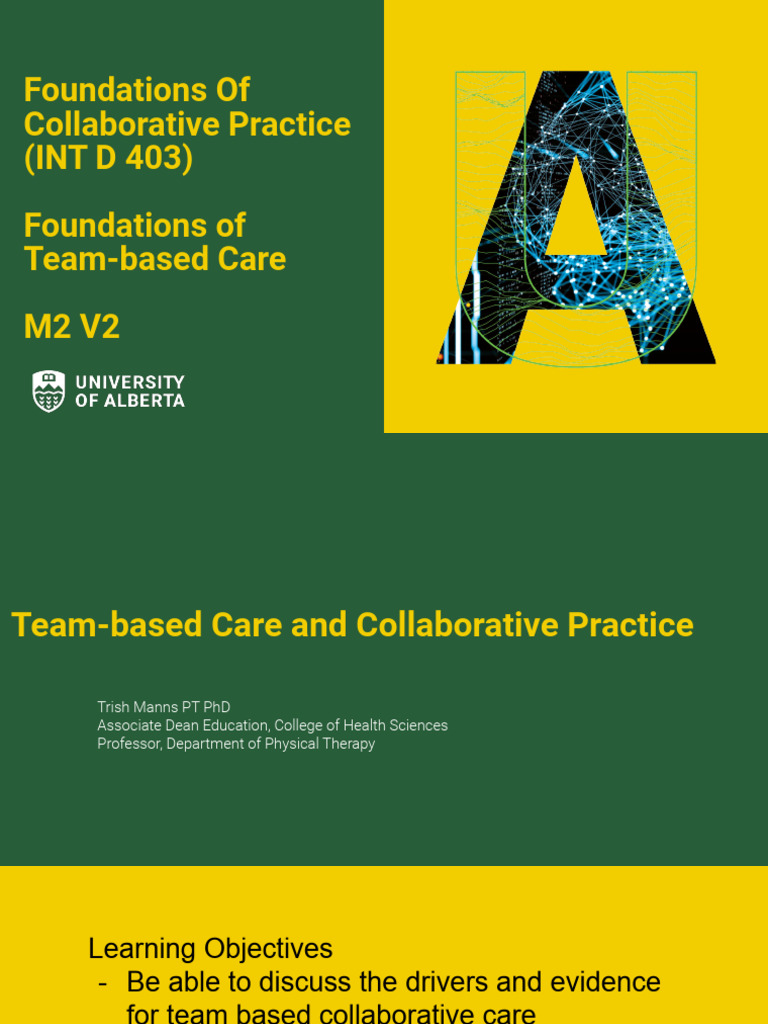 Foundations Of Collaborative Practice (INT D 403)

Foundations of Team-based Care

M2 V2

UNIVERSITY OF ALBERTA

Team-based Care and Collaborative Practice

Trish Manns PT PhD
Associate Dean Education, College of Health Sciences
Professor, Department of Physical Therapy

Learning Objectives
- Be able to discuss the drivers and evidence for team based collaborative care